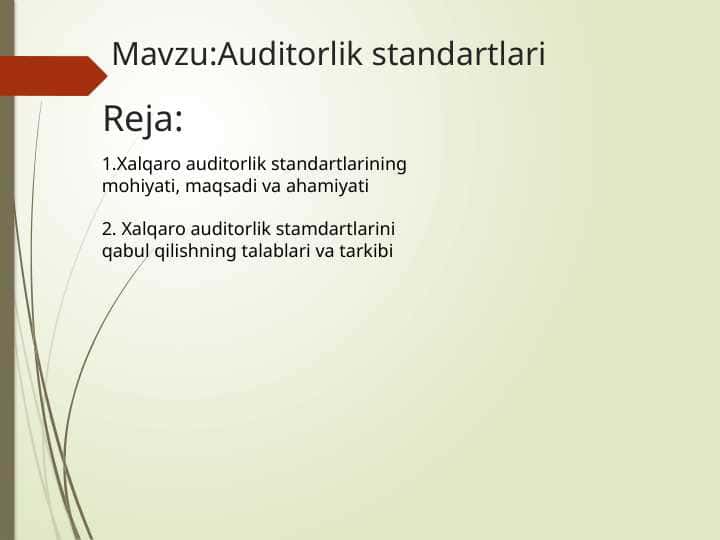 Mavzu:Auditorlik standartlari

Reja:

1.Xalqaro auditorlik standartlarining mohiyati, maqsadi va ahamiyati

2. Xalqaro auditorlik stamdartlarini qabul qilishning talablari va tarkibi